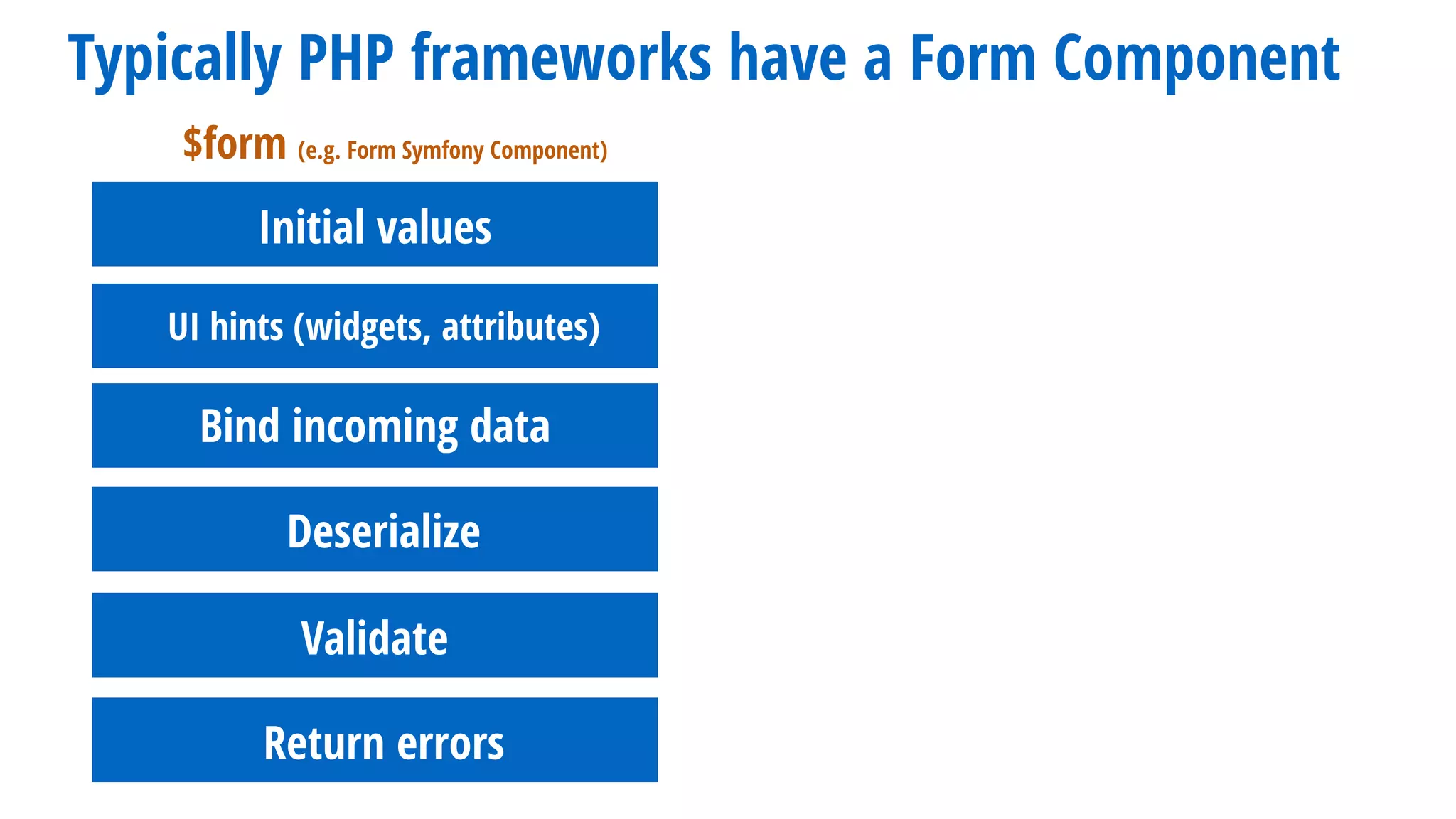 Typically PHP frameworks have a Form Component

\$form (e.g. Form Symfony Component)

Initial values

UI hints (widgets, attributes)

Bind incoming data

Deserialize

Validate

Return errors